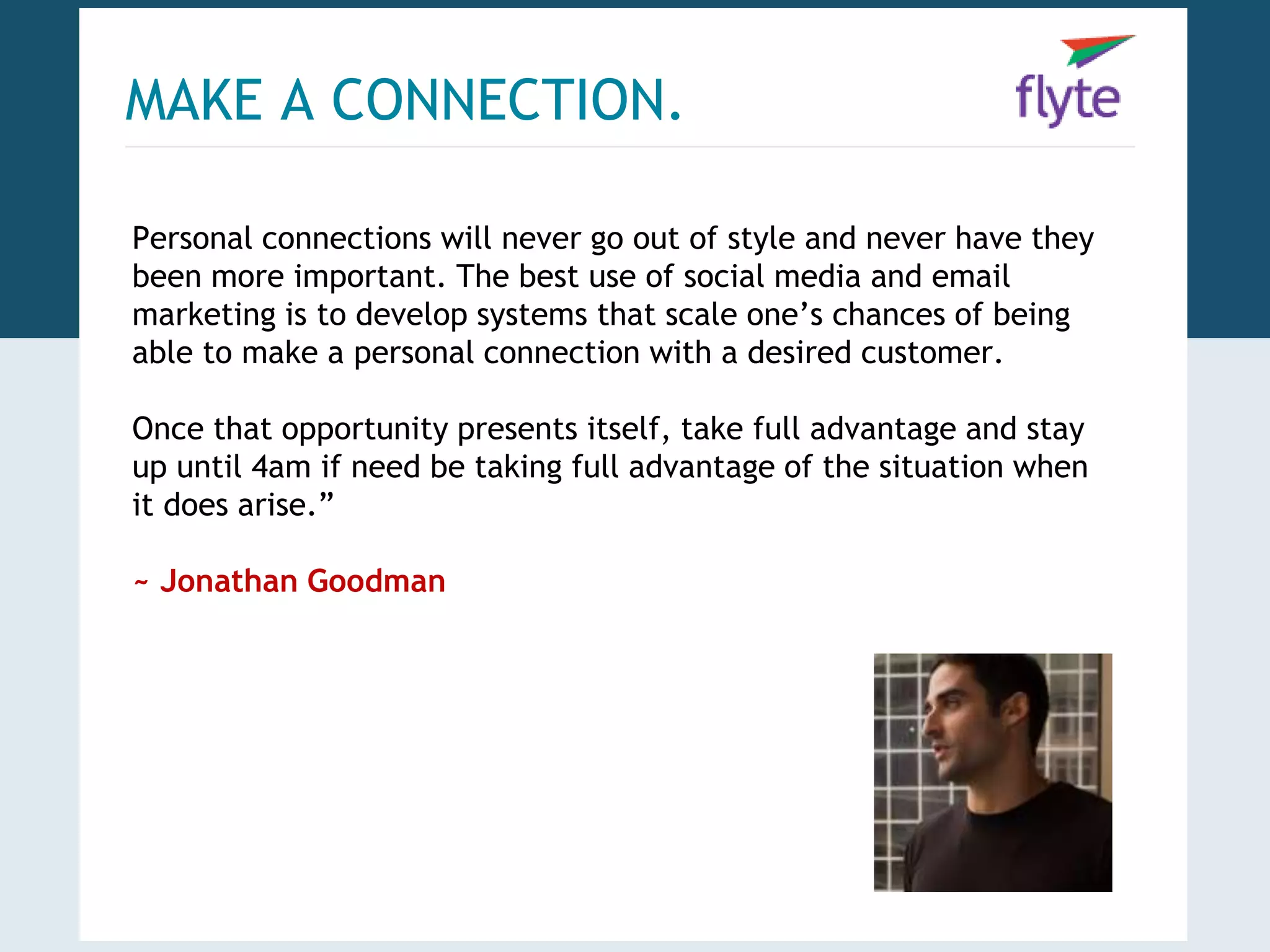 MAKE A CONNECTION.

flyte

Personal connections will never go out of style and never have they been more important. The best use of social media and email marketing is to develop systems that scale one’s chances of being able to make a personal connection with a desired customer.

Once that opportunity presents itself, take full advantage and stay up until 4am if need be taking full advantage of the situation when it does arise.”

~ Jonathan Goodman